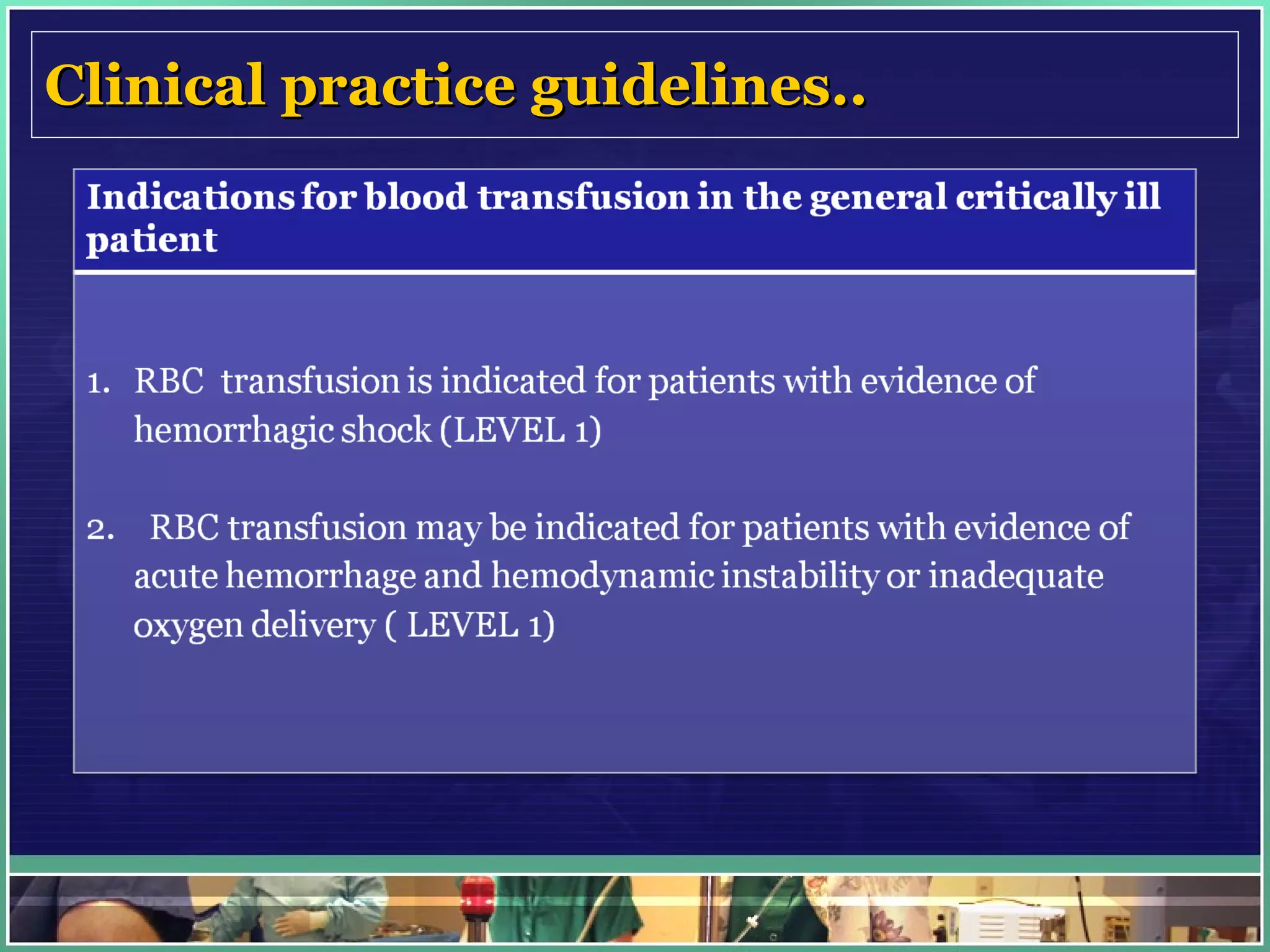 Clinical practice guidelines..

Indications for blood transfusion in the general critically ill patient

1. RBC transfusion is indicated for patients with evidence of hemorrhagic shock (LEVEL 1)

2. RBC transfusion may be indicated for patients with evidence of acute hemorrhage and hemodynamic instability or inadequate oxygen delivery ( LEVEL 1)